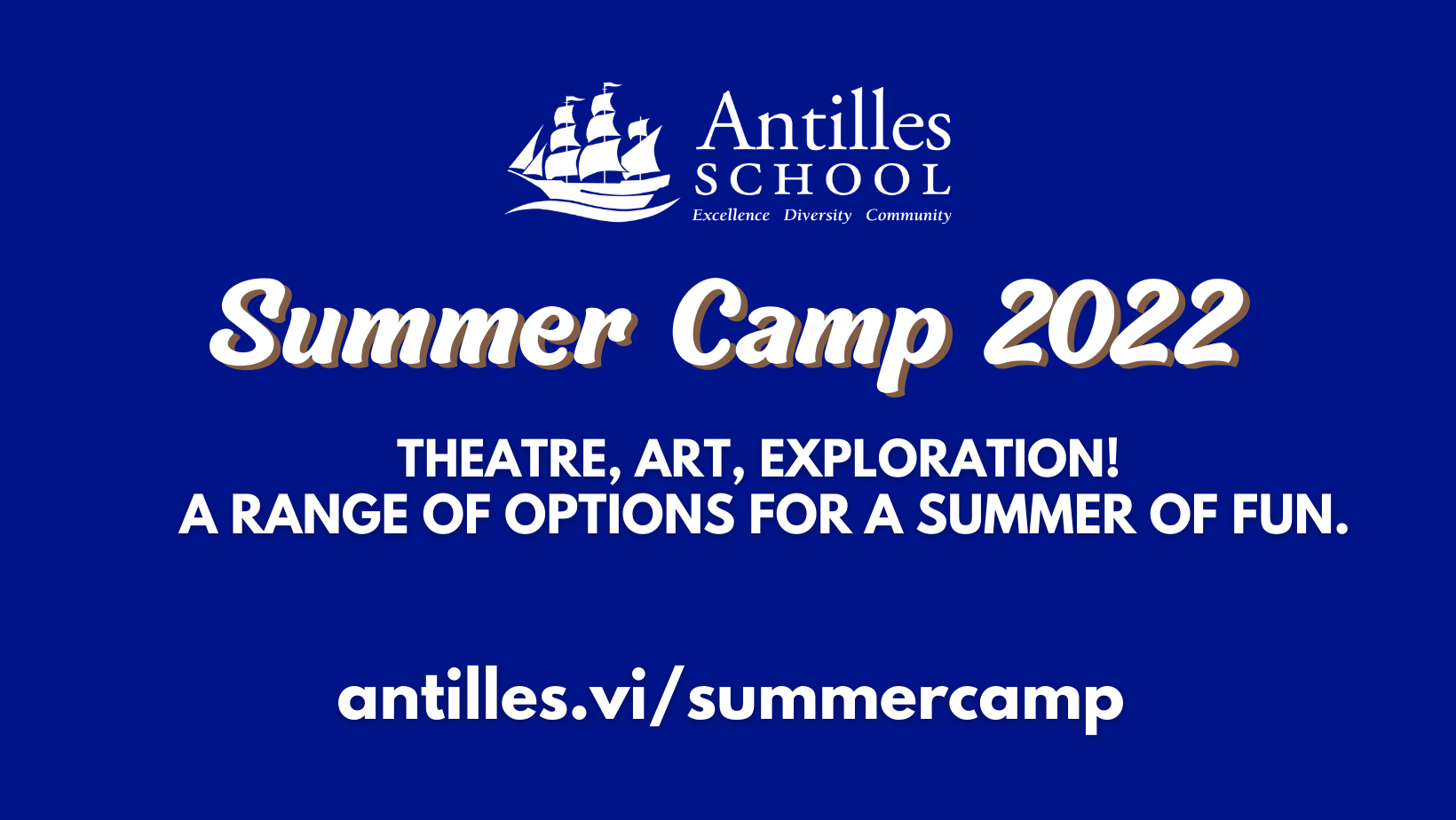 Antilles
SCHOOL
Excellence Diversity Community

Summer Camp 2022

THEATRE, ART, EXPLORATION!
A RANGE OF OPTIONS FOR A SUMMER OF FUN.

antilles.vi/summercamp